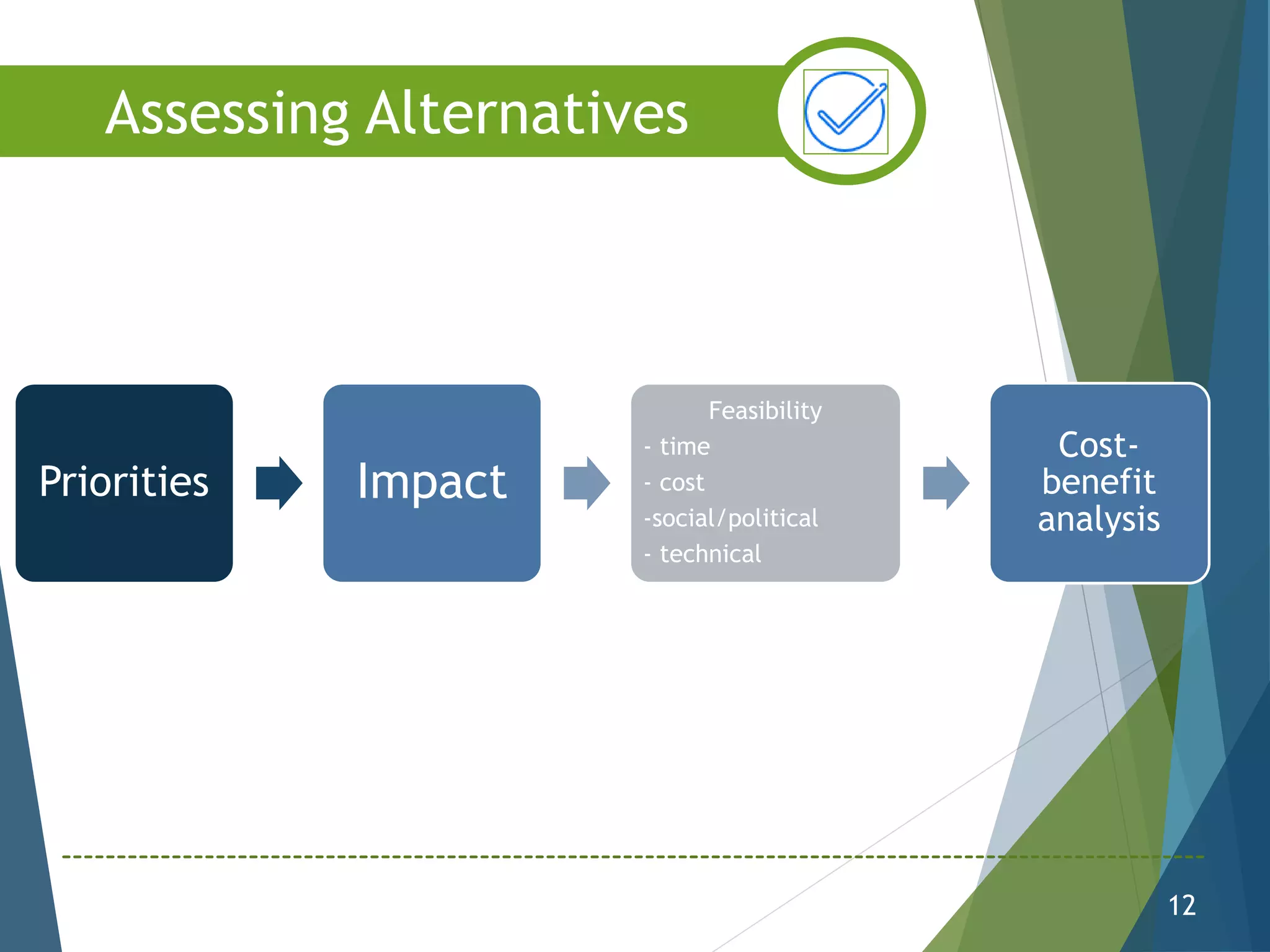 Assessing Alternatives

Priorities

Impact

Feasibility
- time
- cost
-social/political
- technical

Cost-benefit analysis

12